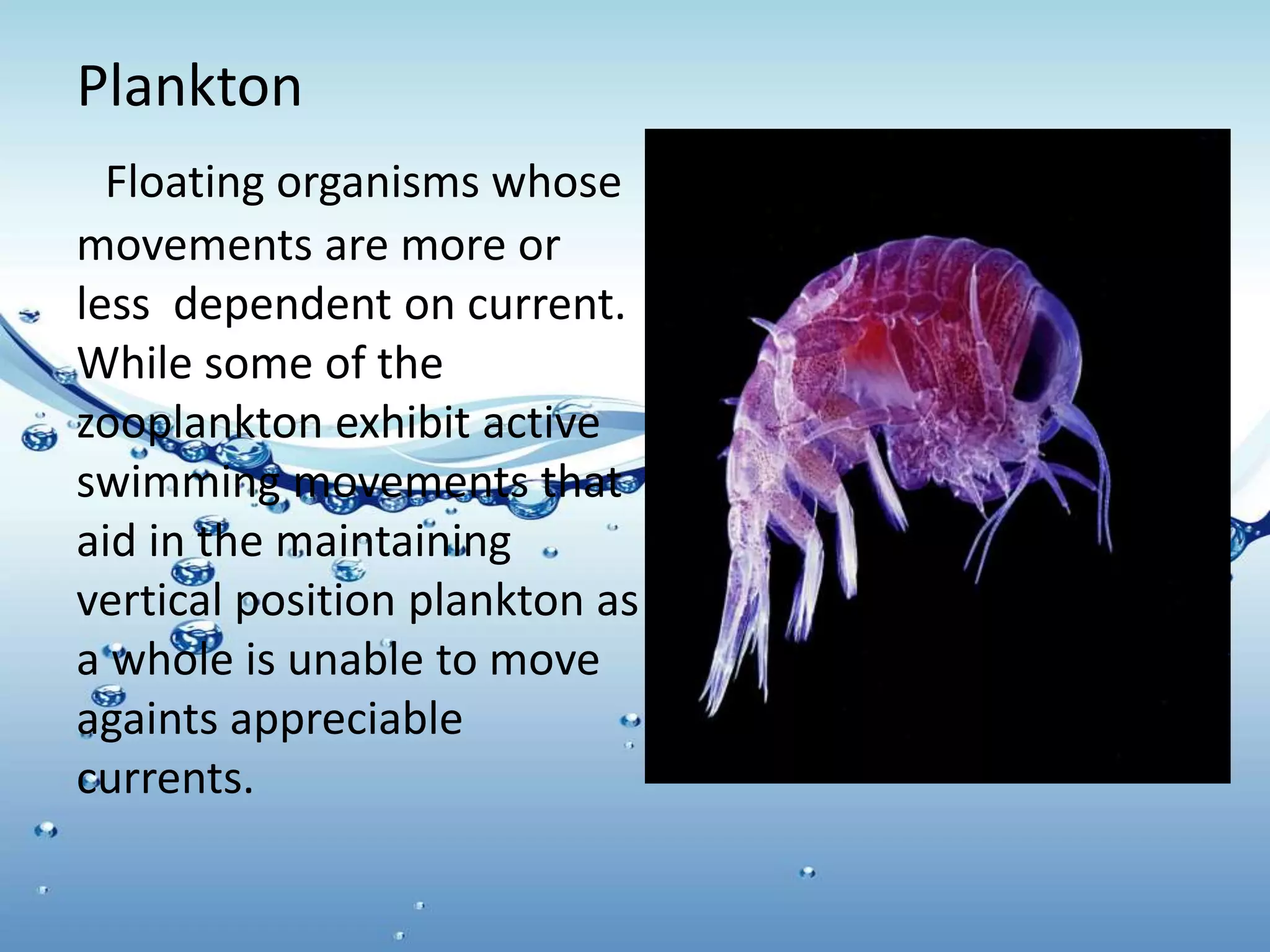 Plankton

Floating organisms whose movements are more or less dependent on current. While some of the zooplankton exhibit active swimming movements that aid in the maintaining vertical position plankton as a whole is unable to move againts appreciable currents.